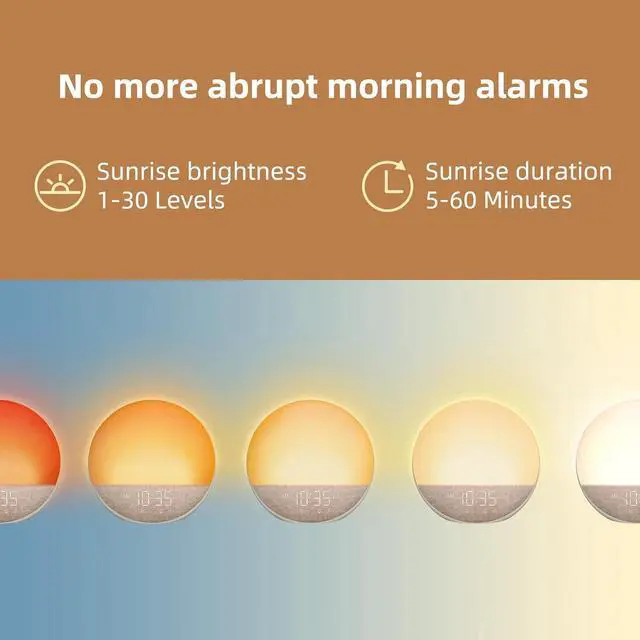 No more abrupt morning alarms

Sunrise brightness
1-30 Levels

Sunrise duration
5-60 Minutes

35

10:35

10:35

10:35

10